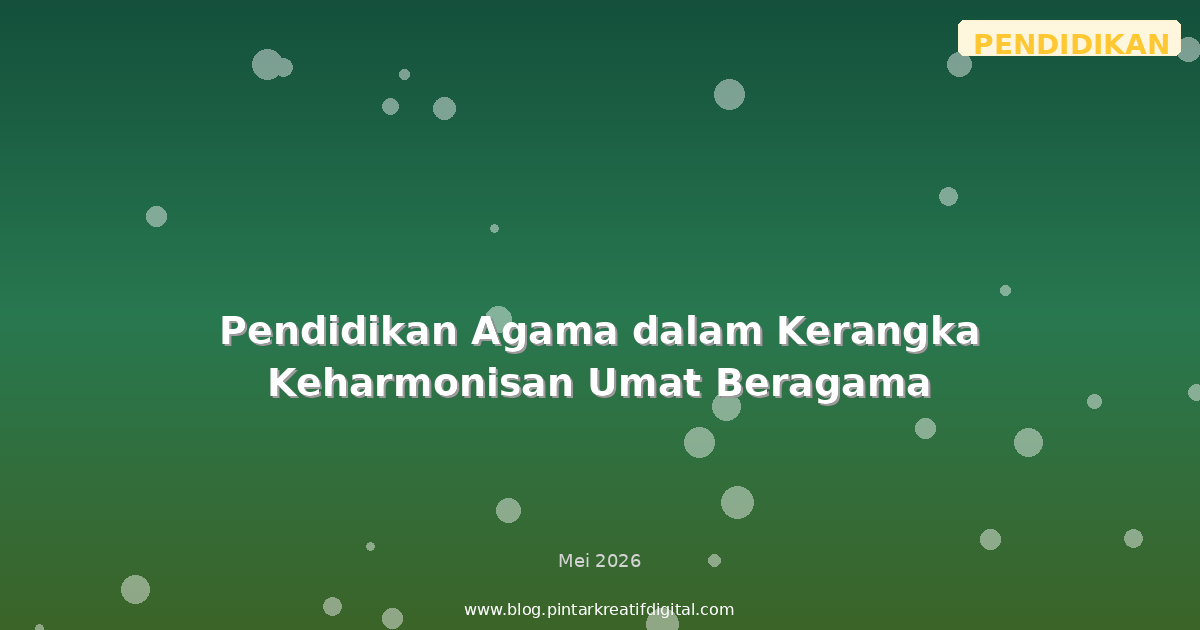 PENDIDIKAN

Pendidikan Agama dalam Kerangka Keharmonisan Umat Beragama

Mei 2026

www.blog.pintarkreatifdigital.com